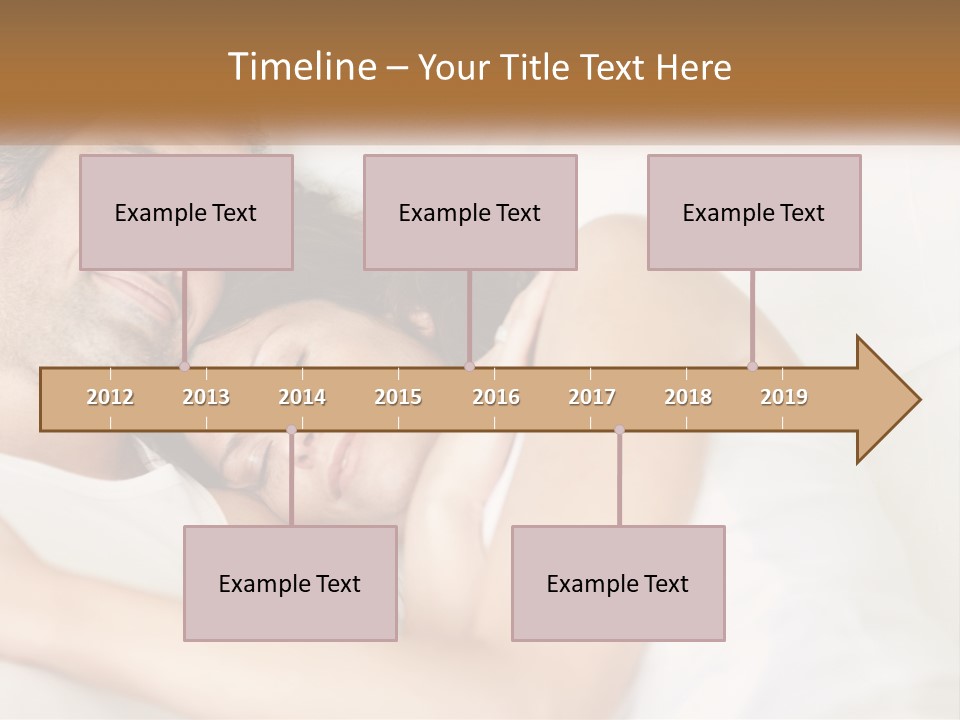 Timeline – Your Title Text Here

Example Text

Example Text

Example Text

2012 2013 2014 2015 2016 2017 2018 2019

Example Text

Example Text